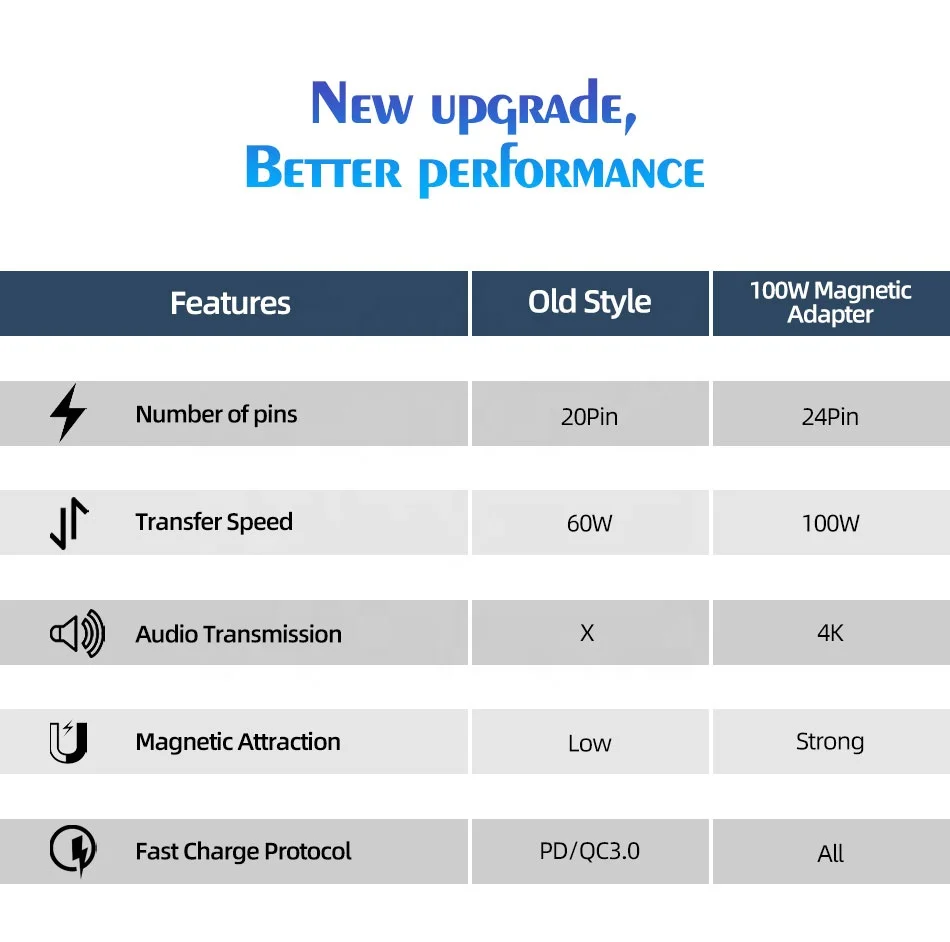 New upgrade,
Better performance

| Features | Old Style | 100W Magnetic Adapter |
|---|---|---|
| Number of pins | 20Pin | 24Pin |
| Transfer Speed | 60W | 100W |
| Audio Transmission | X | 4K |
| Magnetic Attraction | Low | Strong |
| Fast Charge Protocol | PD/QC3.0 | All |